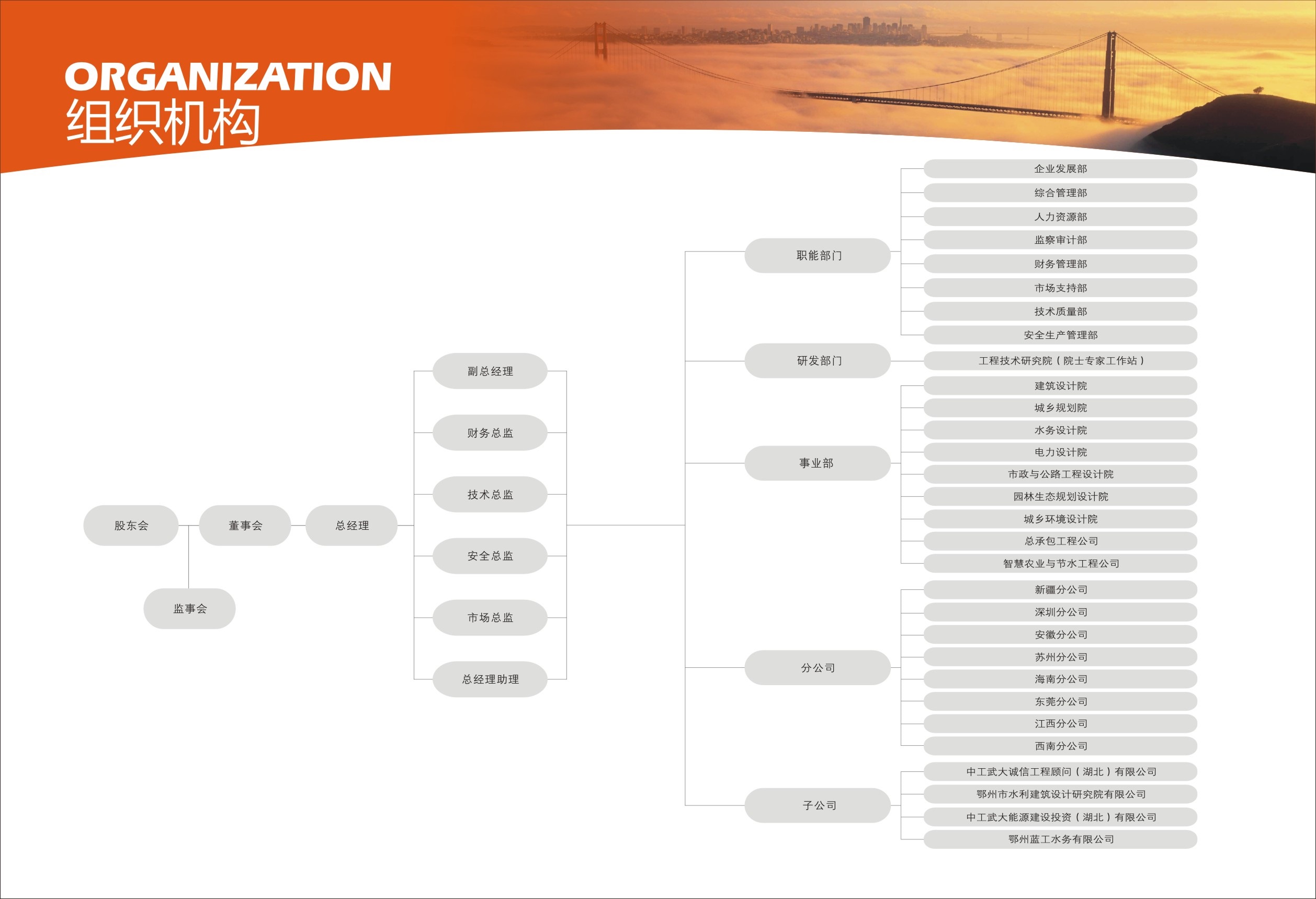 ORGANIZATION
组织机构

股东会
董事会
监事会
总经理

副总经理
财务总监
技术总监
安全总监
市场总监
总经理助理

职能部门
企业发展部
综合管理部
人力资源部
监察审计部
财务管理部
市场支持部
技术质量部
安全生产管理部

研发部门
工程技术研究院（院士专家工作站）

事业部
建筑设计院
城乡规划院
水务设计院
电力设计院
市政与公路工程设计院
园林生态规划设计院
城乡环境设计院
总承包工程公司
智慧农业与节水工程公司

分公司
新疆分公司
深圳分公司
安徽分公司
苏州分公司
海南分公司
东莞分公司
江西分公司
西南分公司

子公司
中工武大诚信工程顾问（湖北）有限公司
鄂州市水利建筑设计研究院有限公司
中工武大能源建设投资（湖北）有限公司
鄂州蓝工水务有限公司